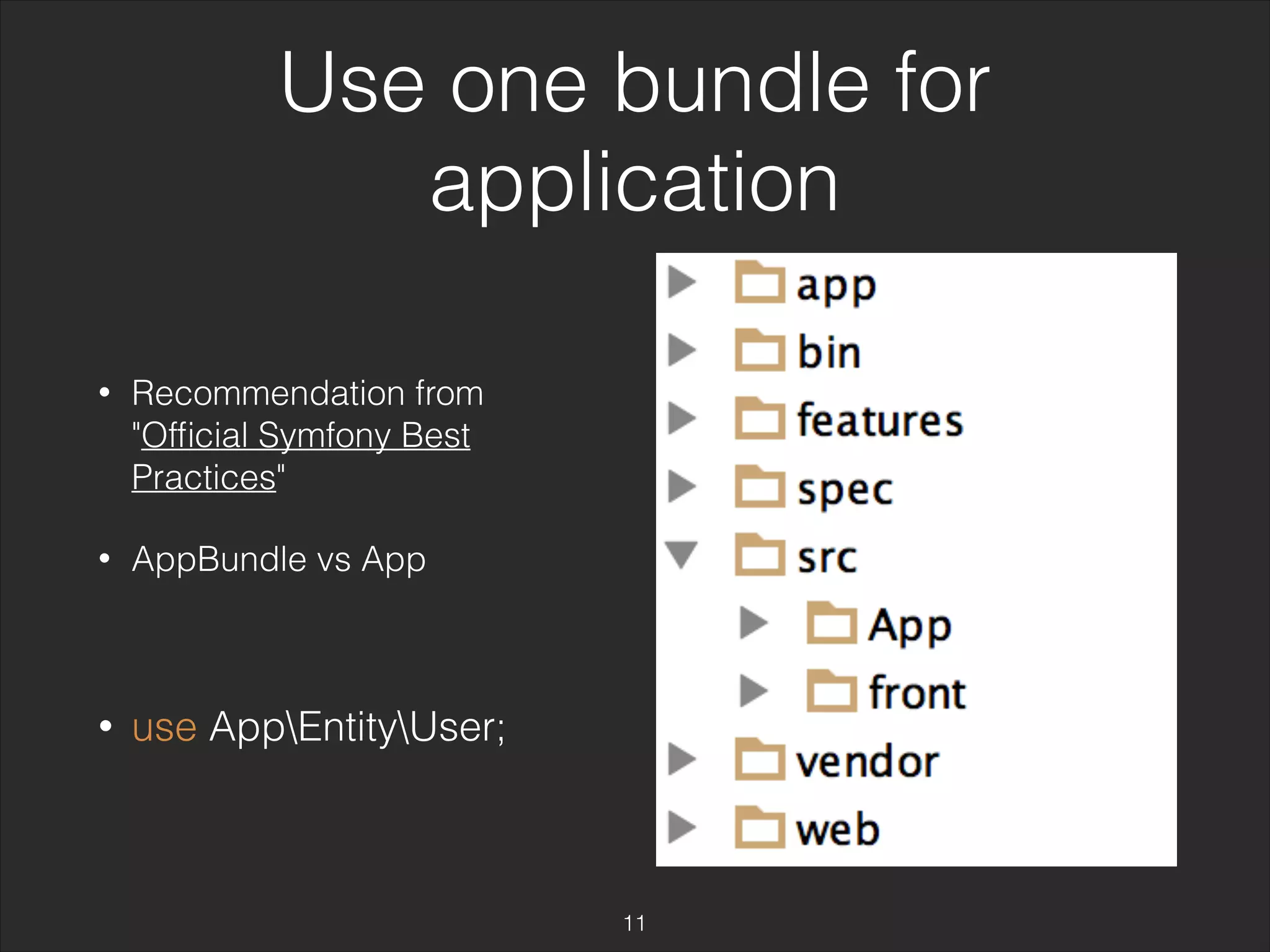 Use one bundle for application

• Recommendation from "Official Symfony Best Practices"

• AppBundle vs App

• use App\Entity\User;

app
bin
features
spec
src
App
front
vendor
web

11